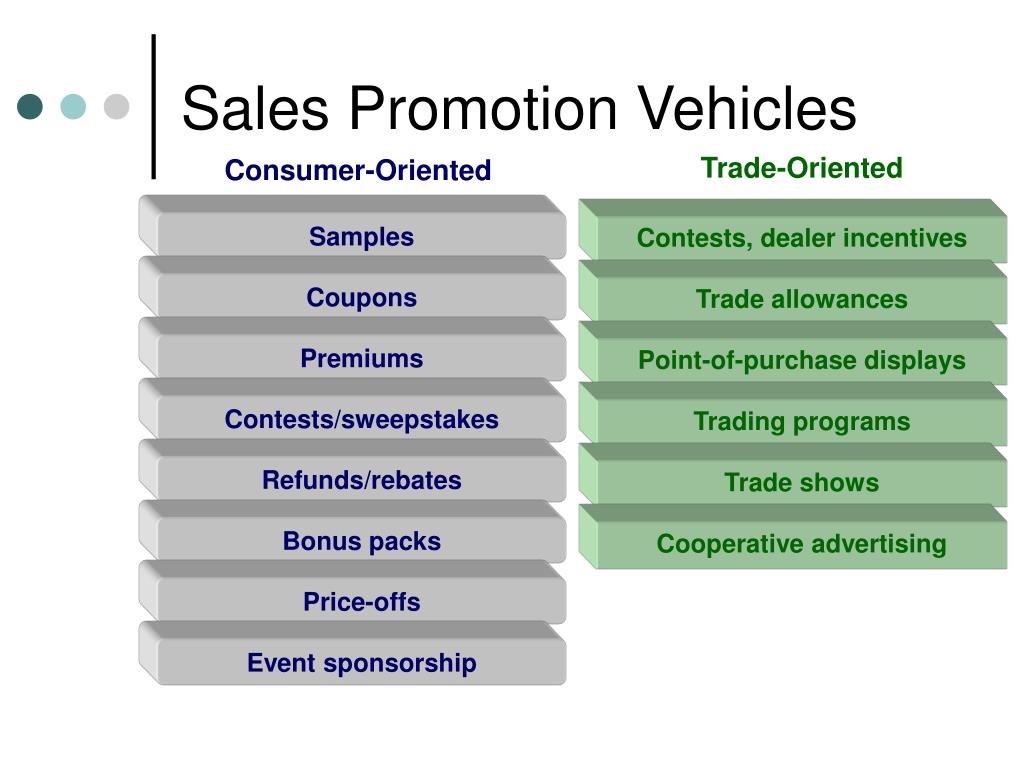 Sales Promotion Vehicles

Consumer-Oriented

Samples

Coupons

Premiums

Contests/sweepstakes

Refunds/rebates

Bonus packs

Price-offs

Event sponsorship

Trade-Oriented

Contests, dealer incentives

Trade allowances

Point-of-purchase displays

Trading programs

Trade shows

Cooperative advertising